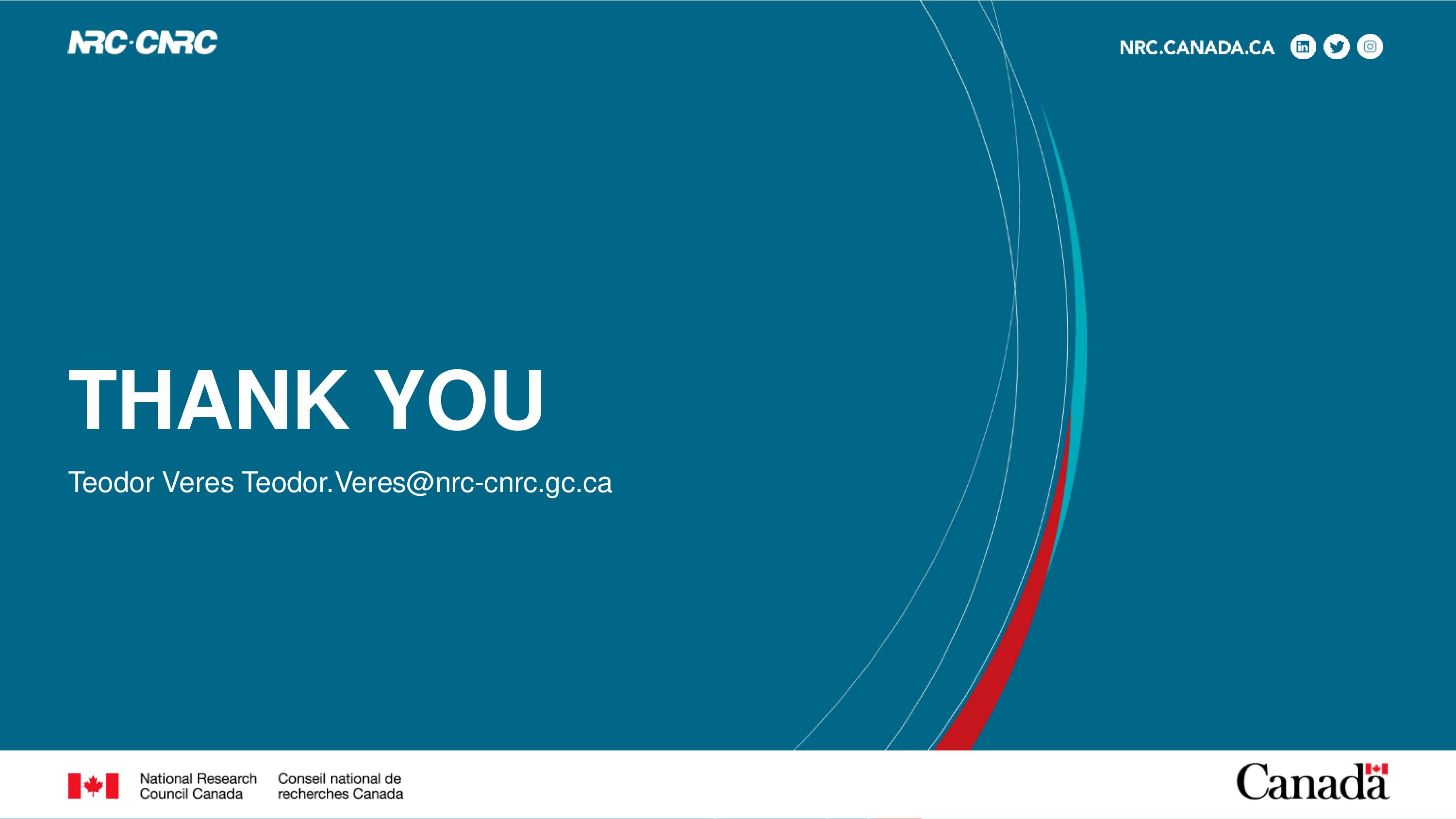 NRC·CNRC

NRC.CANADA.CA

THANK YOU

Teodor Veres Teodor.Veres@nrc-cnrc.gc.ca

National Research Council Canada

Conseil national de recherches Canada

Canada